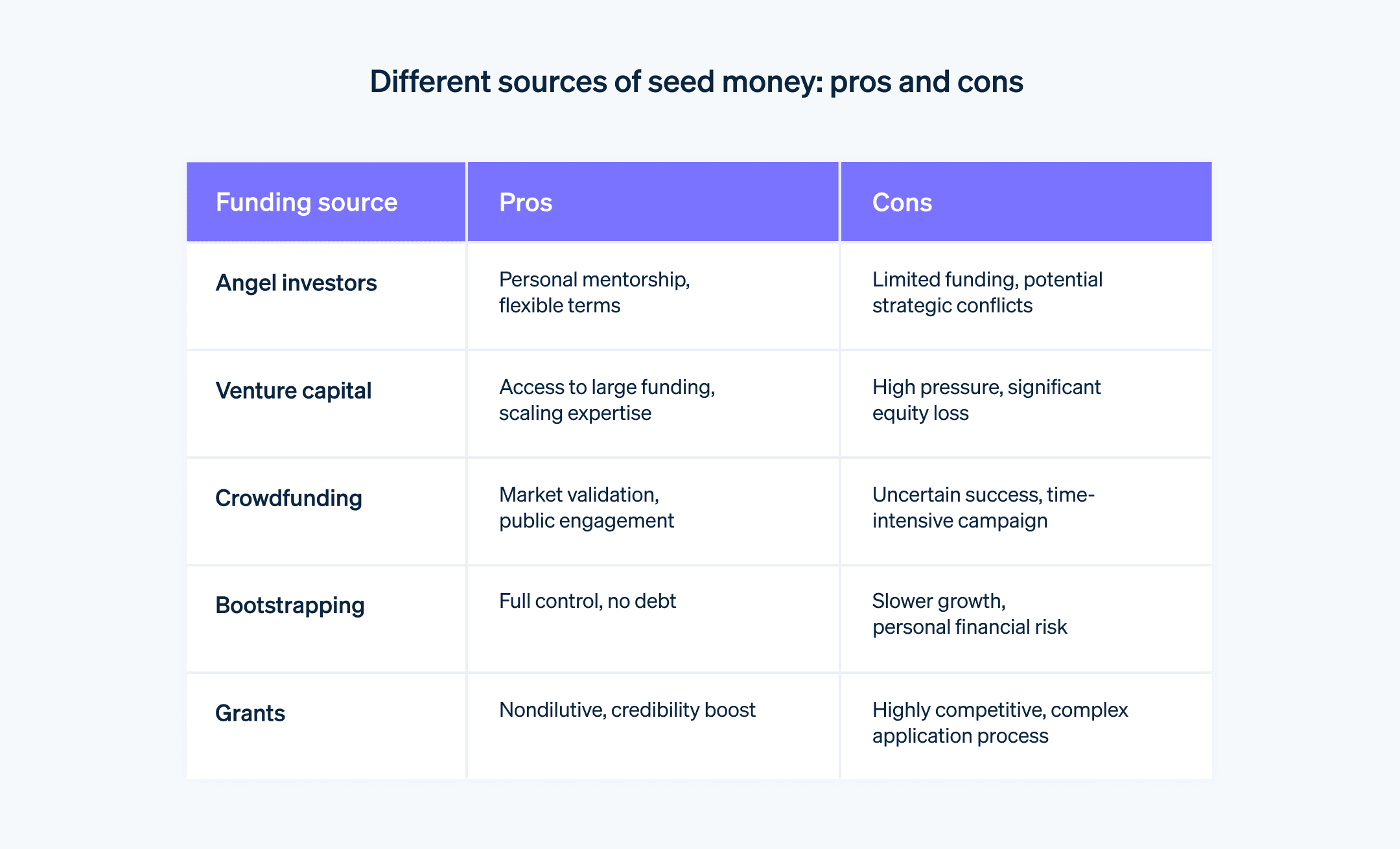 Different sources of seed money: pros and cons

| Funding source | Pros | Cons |
|---|---|---|
| Angel investors | Personal mentorship, flexible terms | Limited funding, potential strategic conflicts |
| Venture capital | Access to large funding, scaling expertise | High pressure, significant equity loss |
| Crowdfunding | Market validation, public engagement | Uncertain success, time-intensive campaign |
| Bootstrapping | Full control, no debt | Slower growth, personal financial risk |
| Grants | Nondilutive, credibility boost | Highly competitive, complex application process |